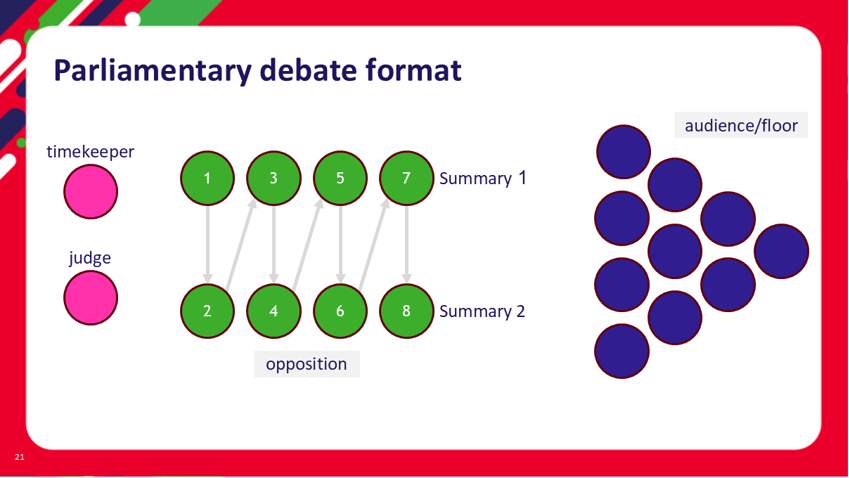 Parliamentary debate format

timekeeper

judge

1

3

5

7

Summary 1

2

4

6

8

Summary 2

opposition

audience/floor

21